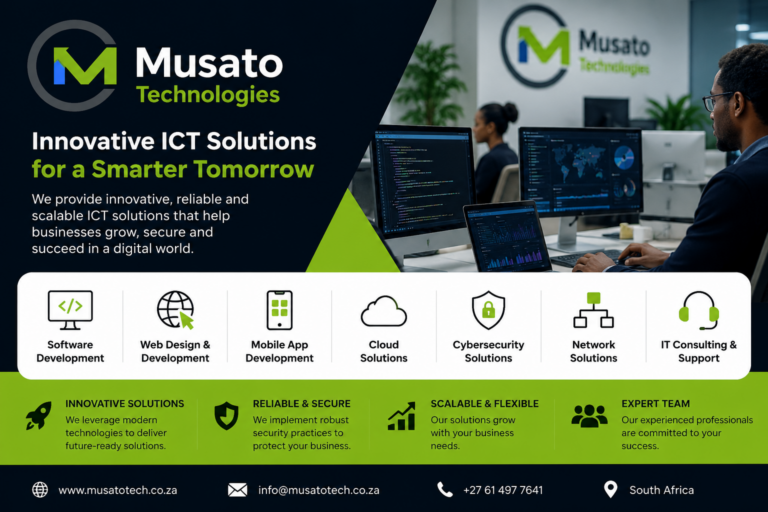 Musato Technologies

Innovative ICT Solutions for a Smarter Tomorrow

We provide innovative, reliable and scalable ICT solutions that help businesses grow, secure and succeed in a digital world.

Musato Technologies

Software Development

Web Design & Development

Mobile App Development

Cloud Solutions

Cybersecurity Solutions

Network Solutions

IT Consulting & Support

INNOVATIVE SOLUTIONS
We leverage modern technologies to deliver future-ready solutions.

RELIABLE & SECURE
We implement robust security practices to protect your business.

SCALABLE & FLEXIBLE
Our solutions grow with your business needs.

EXPERT TEAM
Our experienced professionals are committed to your success.

www.musatotech.co.za

info@musatotech.co.za

+27 61 497 7641

South Africa